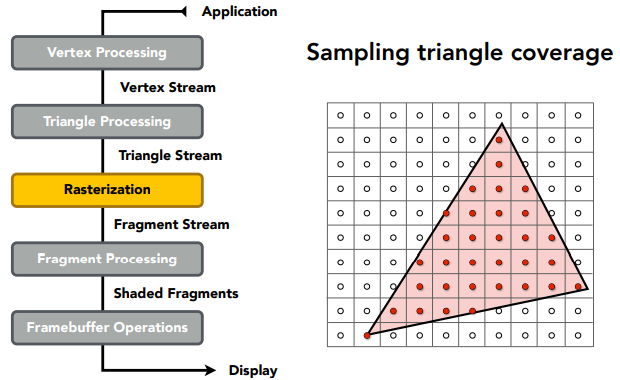 Application

Vertex Processing

Vertex Stream

Triangle Processing

Triangle Stream

Rasterization

Fragment Stream

Fragment Processing

Shaded Fragments

Framebuffer Operations

Display

Sampling triangle coverage